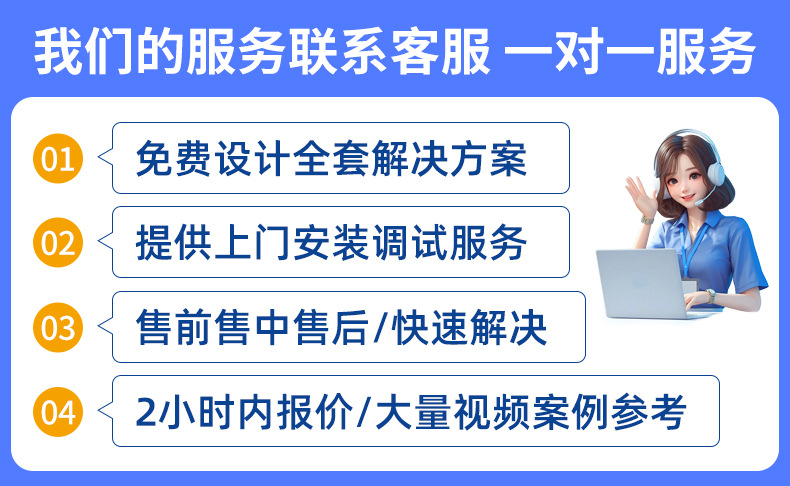 我们的服务联系客服 一对一服务

01 免费设计全套解决方案

02 提供上门安装调试服务

03 售前售中售后/快速解决

04 2小时内报价/大量视频案例参考